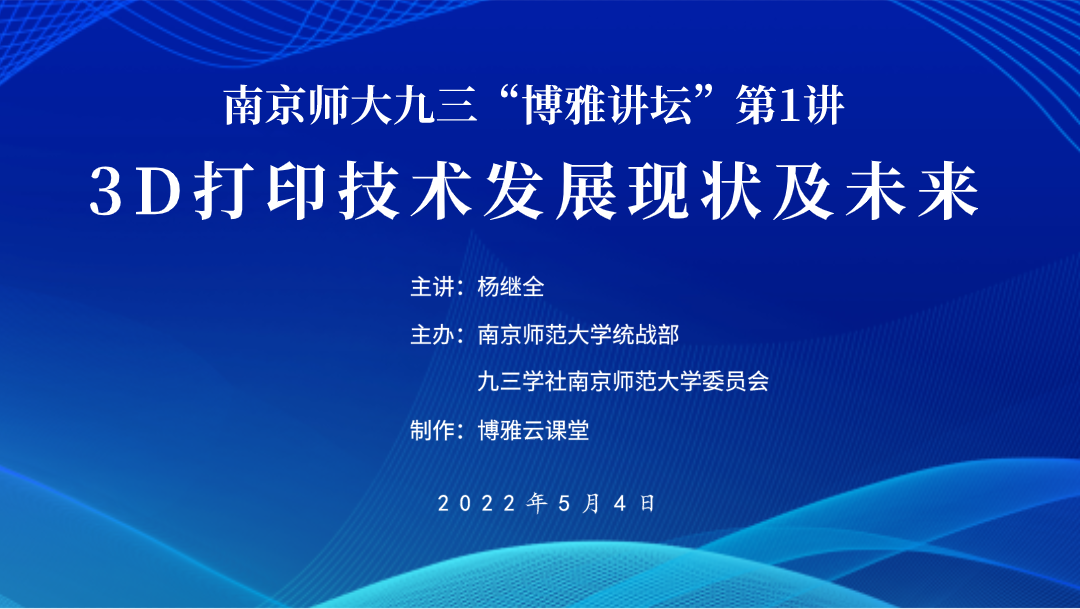 南京师大九三“博雅讲坛”第1讲

3D打印技术发展现状及未来

主讲：杨继全

主办：南京师范大学统战部

九三学社南京师范大学委员会

制作：博雅云课堂

2022年5月4日